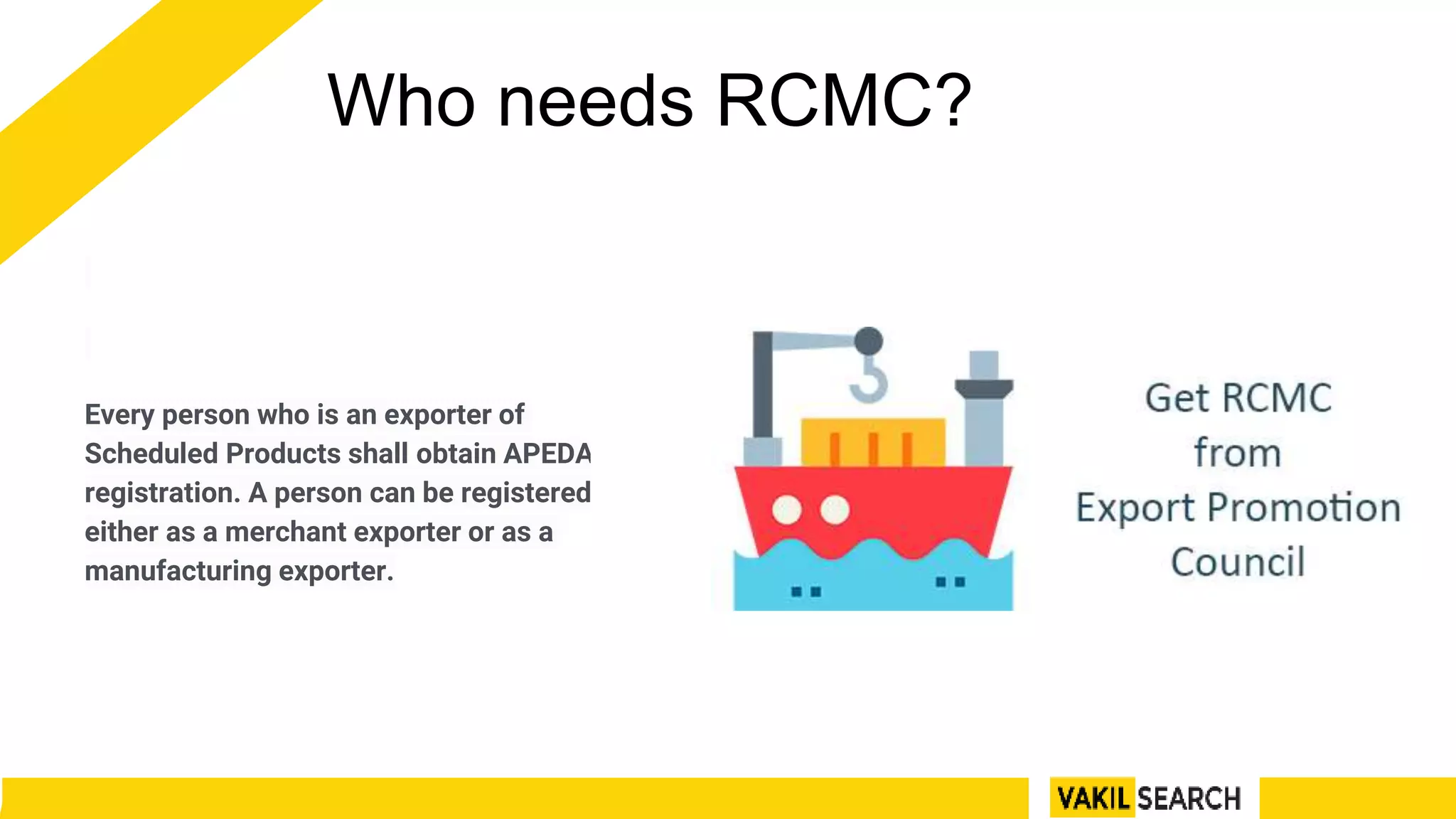 Who needs RCMC?

Every person who is an exporter of Scheduled Products shall obtain APEDA registration. A person can be registered either as a merchant exporter or as a manufacturing exporter.

Get RCMC from Export Promotion Council

VAKIL SEARCH